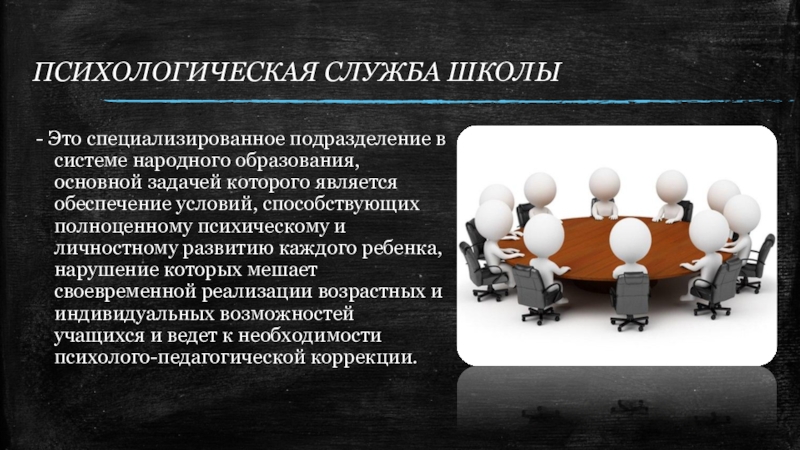 ПСИХОЛОГИЧЕСКАЯ СЛУЖБА ШКОЛЫ

- Это специализированное подразделение в системе народного образования, основной задачей которого является обеспечение условий, способствующих полноценному психическому и личностному развитию каждого ребенка, нарушение которых мешает своевременной реализации возрастных и индивидуальных возможностей учащихся и ведет к необходимости психолого-педагогической коррекции.